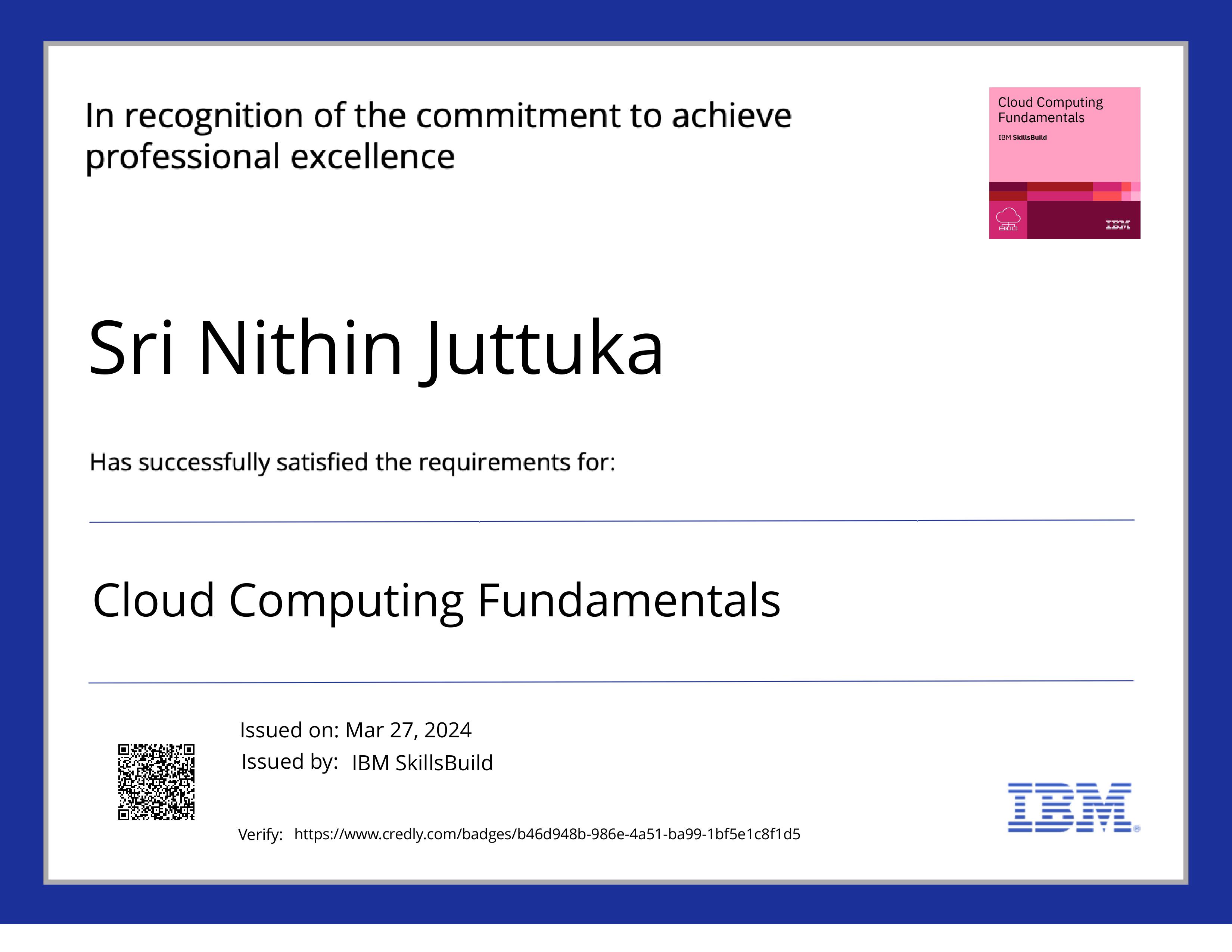 In recognition of the commitment to achieve professional excellence

Cloud Computing Fundamentals
IBM SkillsBuild
IBM

Sri Nithin Juttuka

Has successfully satisfied the requirements for:

Cloud Computing Fundamentals

Issued on: Mar 27, 2024
Issued by: IBM SkillsBuild

Verify: https://www.credly.com/badges/b46d948b-986e-4a51-ba99-1bf5e1c8f1d5

IBM®